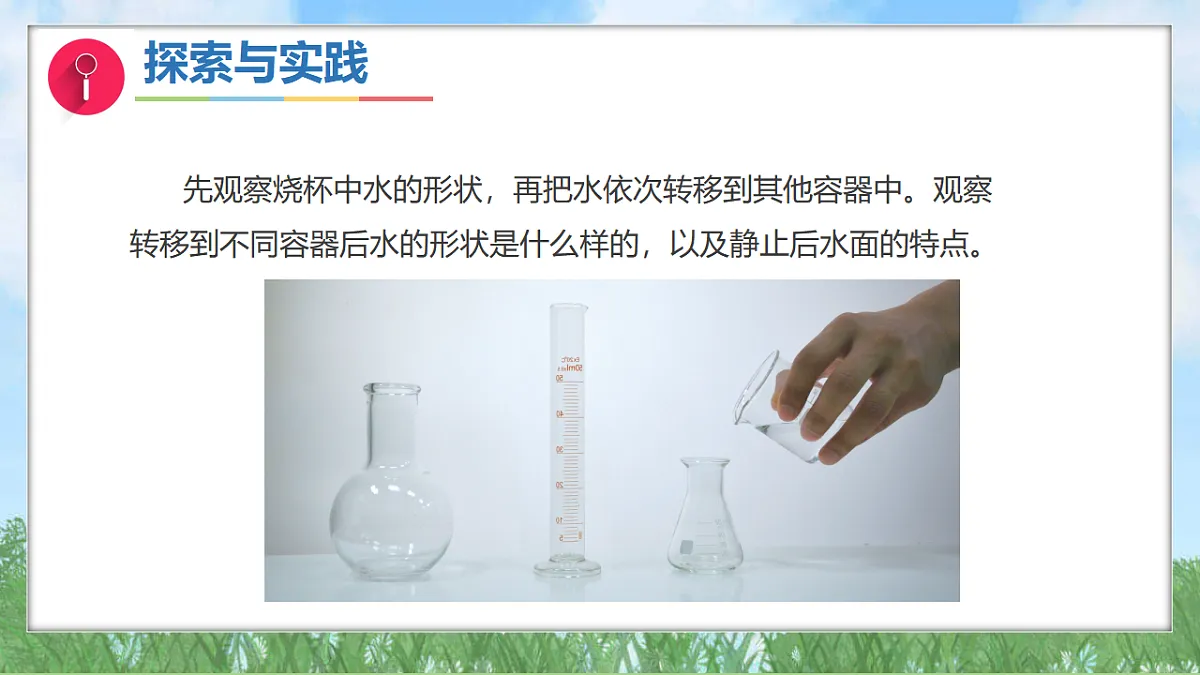 探索与实践

先观察烧杯中水的形状，再把水依次转移到其他容器中。观察转移到不同容器后水的形状是什么样的，以及静止后水面的特点。

50ml
50
40
30
20
10